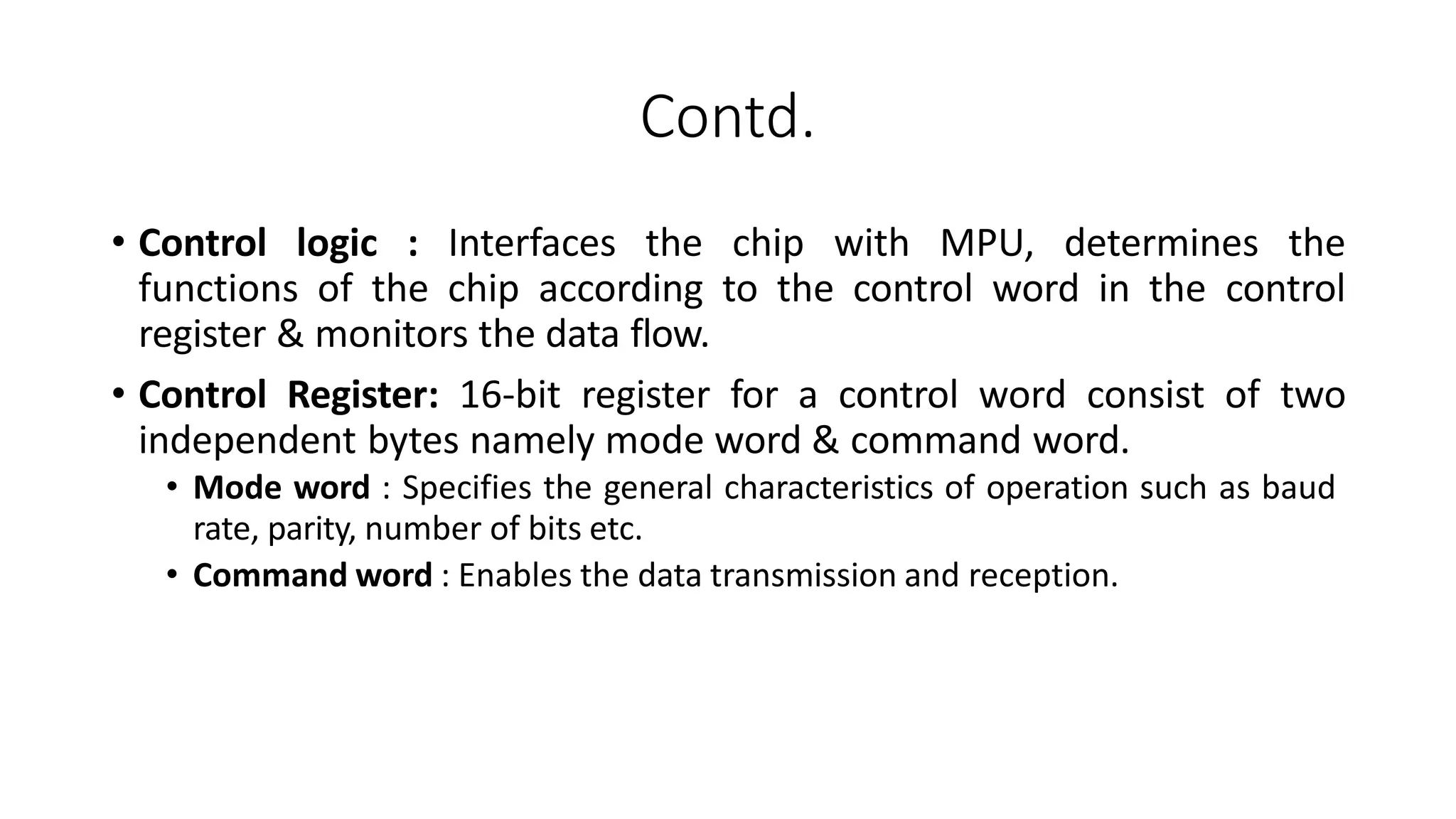 Contd.

• Control logic : Interfaces the chip with MPU, determines the functions of the chip according to the control word in the control register & monitors the data flow.

• Control Register: 16-bit register for a control word consist of two independent bytes namely mode word & command word.

• Mode word : Specifies the general characteristics of operation such as baud rate, parity, number of bits etc.

• Command word : Enables the data transmission and reception.